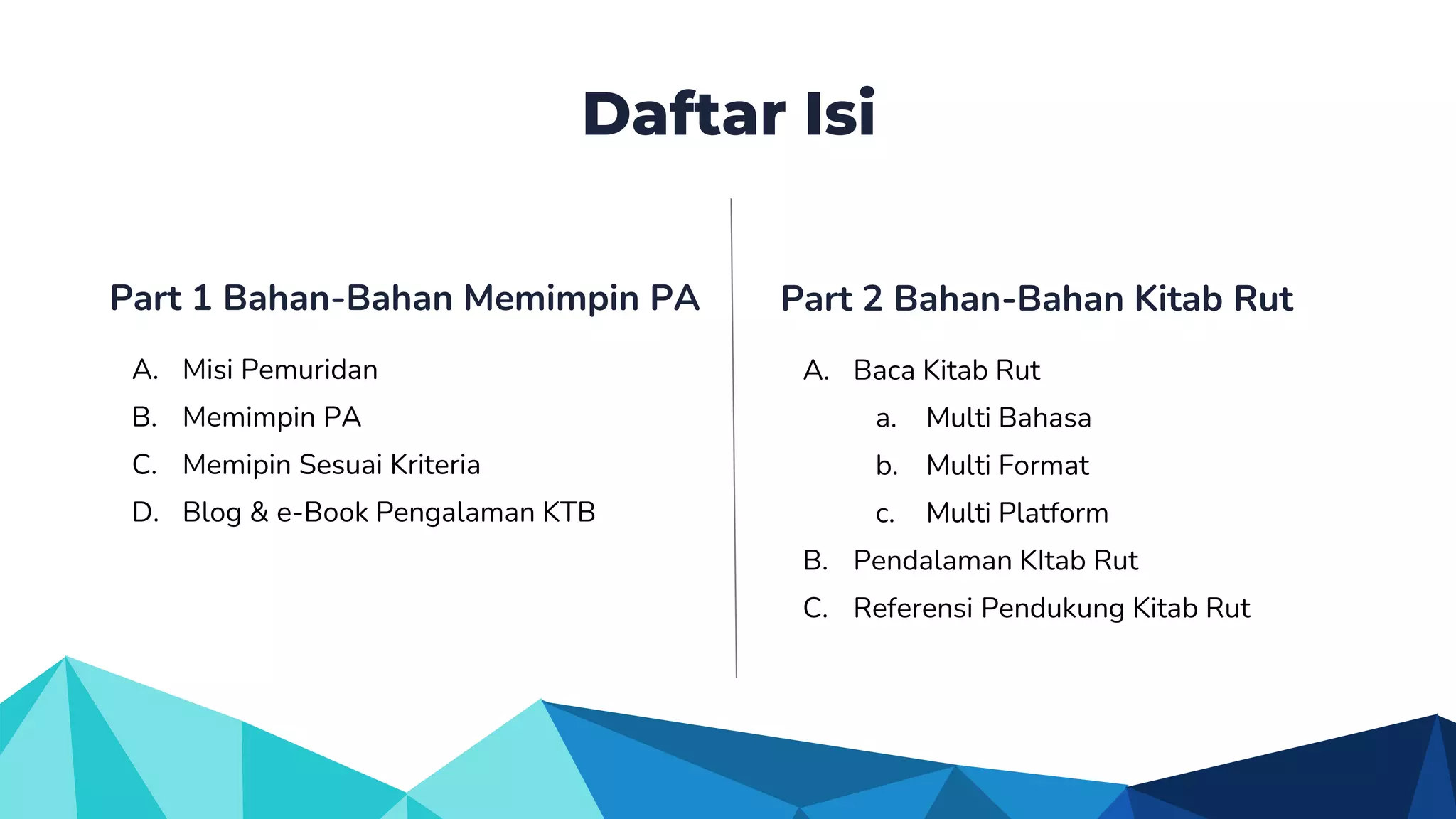 Daftar Isi

Part 1 Bahan-Bahan Memimpin PA

A. Misi Pemuridan
B. Memimpin PA
C. Memipin Sesuai Kriteria
D. Blog & e-Book Pengalaman KTB

Part 2 Bahan-Bahan Kitab Rut

A. Baca Kitab Rut
a. Multi Bahasa
b. Multi Format
c. Multi Platform
B. Pendalaman KItab Rut
C. Referensi Pendukung Kitab Rut